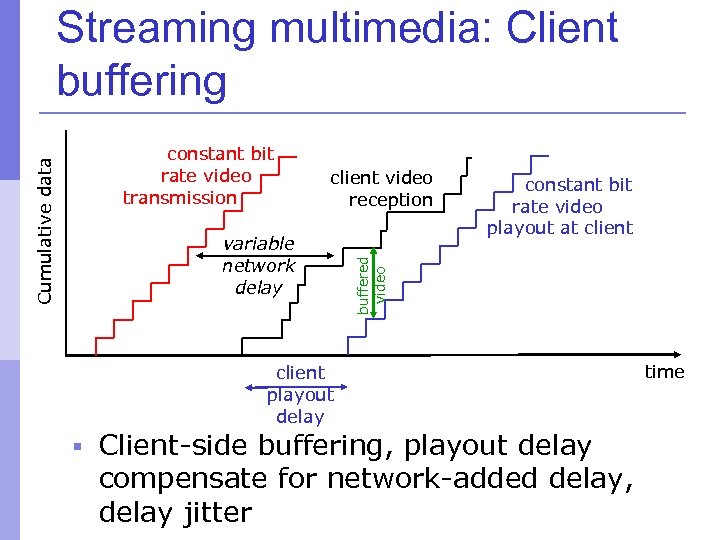 Streaming multimedia: Client buffering

Cumulative data

constant bit rate video transmission

variable network delay

client video reception

buffered video

constant bit rate video playout at client

client playout delay

time

▪ Client-side buffering, playout delay compensate for network-added delay, delay jitter